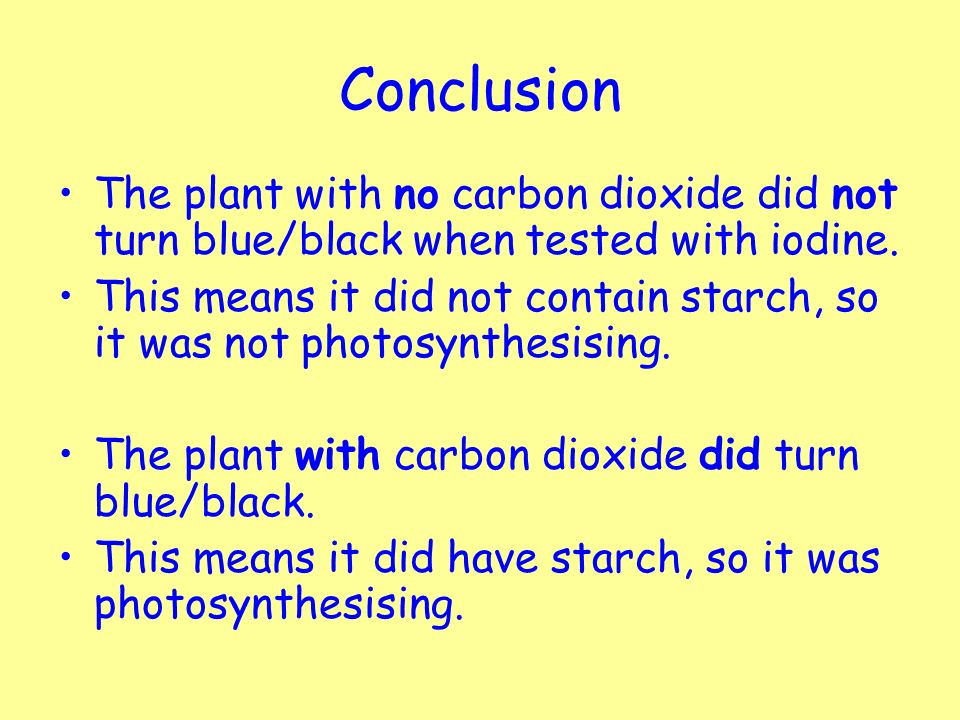 Conclusion

• The plant with no carbon dioxide did not turn blue/black when tested with iodine.
• This means it did not contain starch, so it was not photosynthesising.

• The plant with carbon dioxide did turn blue/black.
• This means it did have starch, so it was photosynthesising.